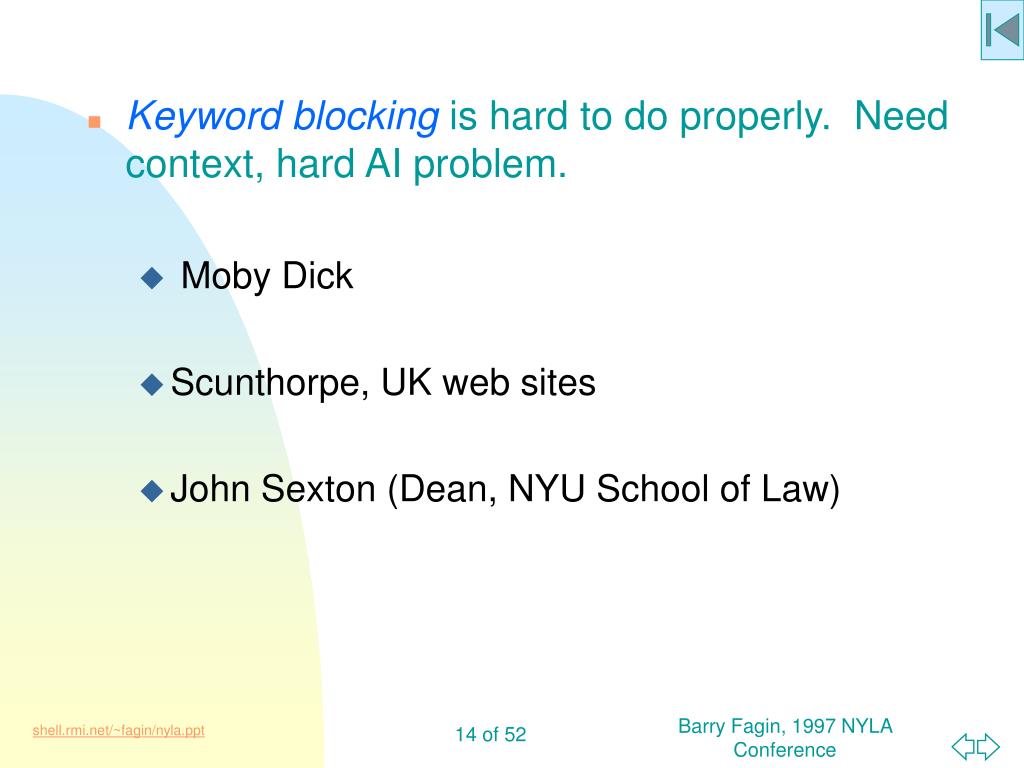 Keyword blocking is hard to do properly. Need context, hard AI problem.

Moby Dick

Scunthorpe, UK web sites

John Sexton (Dean, NYU School of Law)

shell.rmi.net/~fagin/nyla.ppt

14 of 52

Barry Fagin, 1997 NYLA Conference